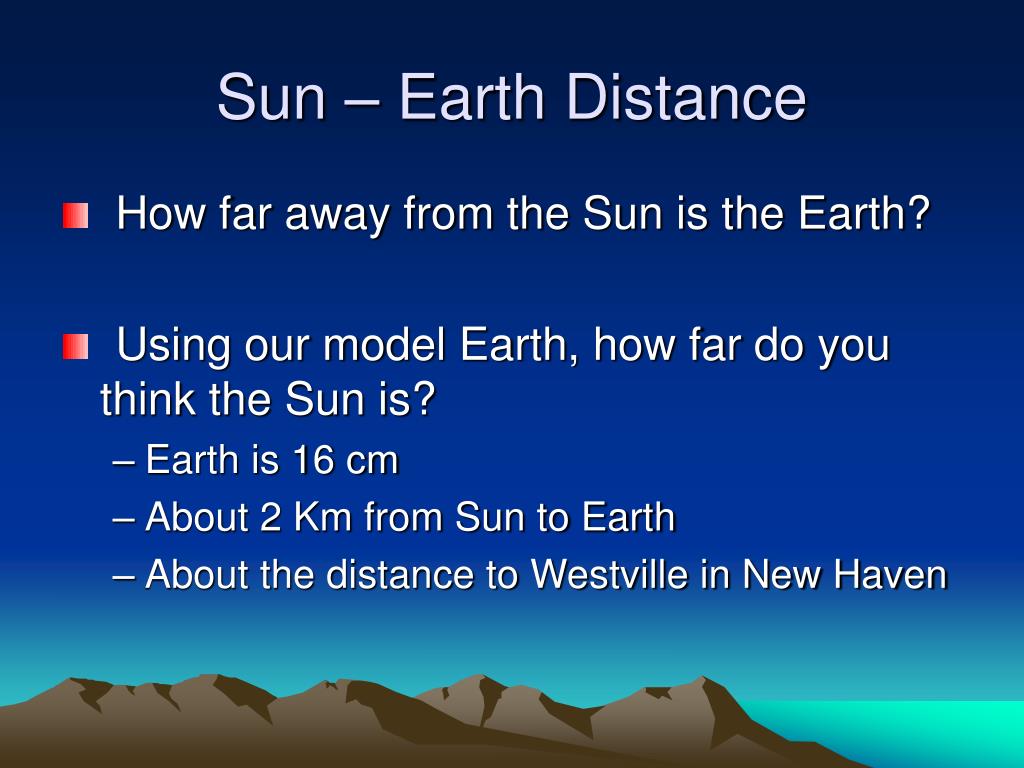 Sun – Earth Distance

How far away from the Sun is the Earth?

Using our model Earth, how far do you think the Sun is?

– Earth is 16 cm
– About 2 Km from Sun to Earth
– About the distance to Westville in New Haven